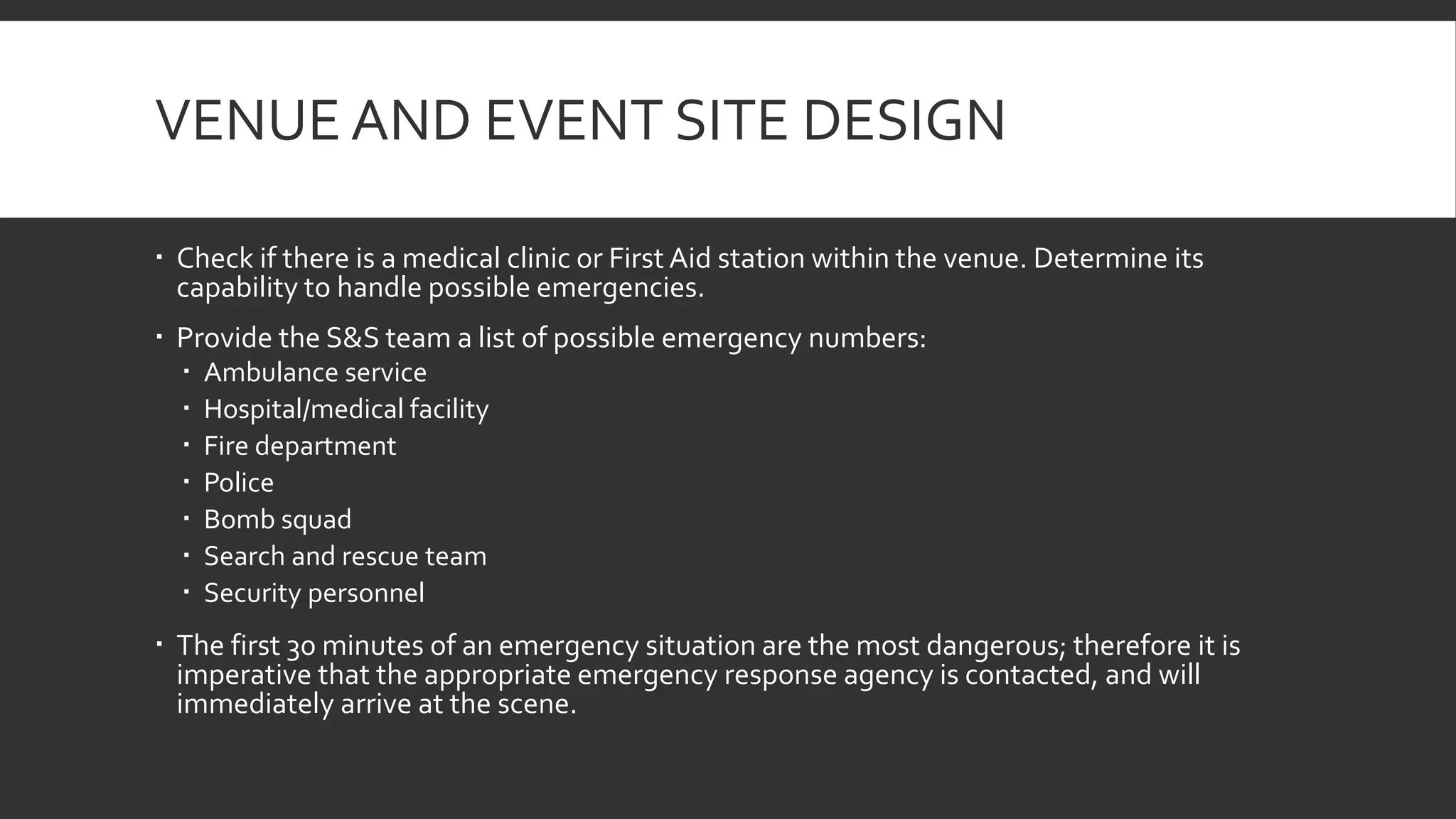 VENUE AND EVENT SITE DESIGN

▪ Check if there is a medical clinic or First Aid station within the venue. Determine its capability to handle possible emergencies.

▪ Provide the S&S team a list of possible emergency numbers:
▪ Ambulance service
▪ Hospital/medical facility
▪ Fire department
▪ Police
▪ Bomb squad
▪ Search and rescue team
▪ Security personnel

▪ The first 30 minutes of an emergency situation are the most dangerous; therefore it is imperative that the appropriate emergency response agency is contacted, and will immediately arrive at the scene.